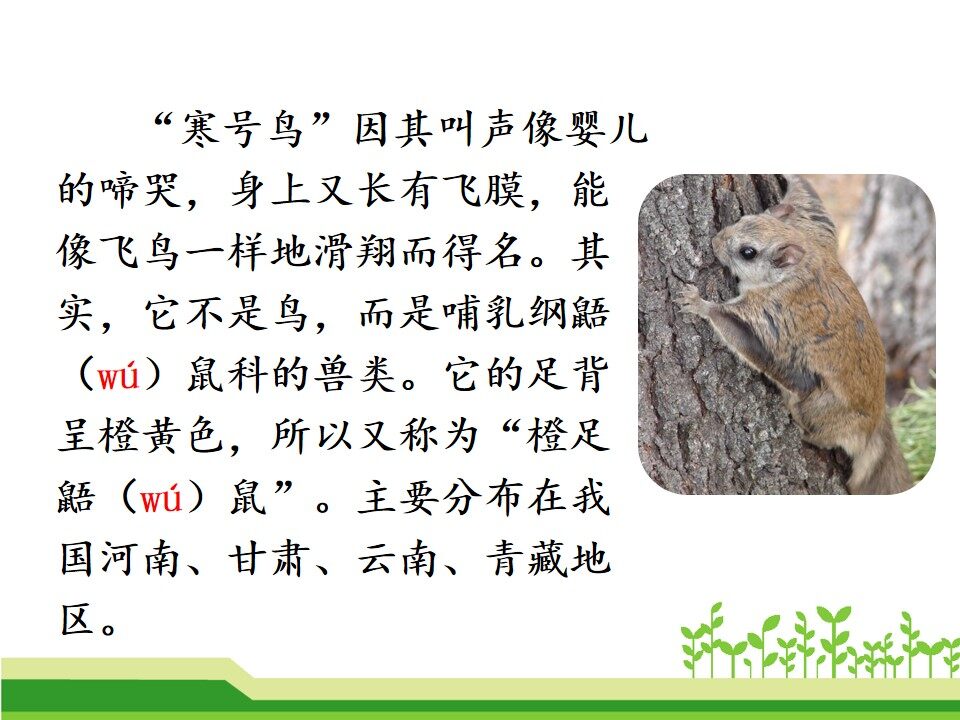 “寒号鸟”因其叫声像婴儿的啼哭，身上又长有飞膜，能像飞鸟一样地滑翔而得名。其实，它不是鸟，而是哺乳纲鼯（wú）鼠科的兽类。它的足背呈橙黄色，所以又称为“橙足鼯（wú）鼠”。主要分布在我国河南、甘肃、云南、青藏地区。